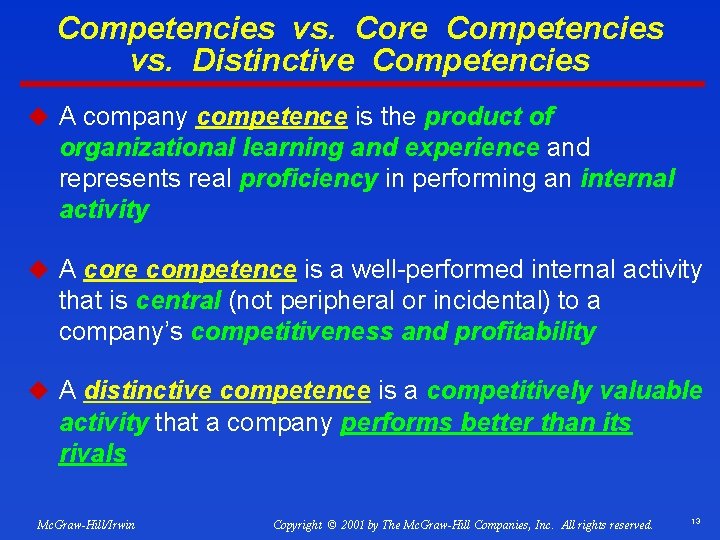 Competencies vs. Core Competencies vs. Distinctive Competencies

A company competence is the product of organizational learning and experience and represents real proficiency in performing an internal activity

A core competence is a well-performed internal activity that is central (not peripheral or incidental) to a company's competitiveness and profitability

A distinctive competence is a competitively valuable activity that a company performs better than its rivals

McGraw-Hill/Irwin

Copyright © 2001 by The McGraw-Hill Companies, Inc. All rights reserved.

13